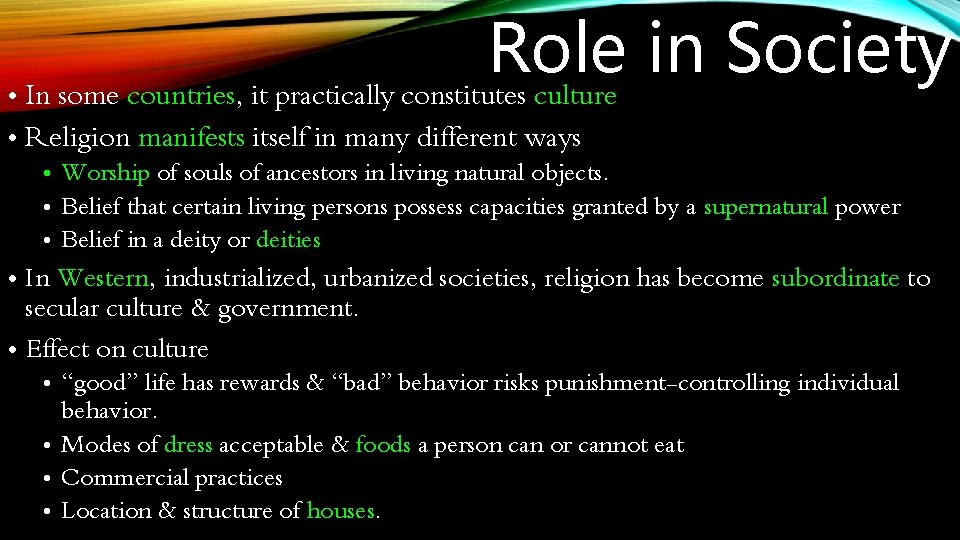 Role in Society

• In some countries, it practically constitutes culture

• Religion manifests itself in many different ways

• Worship of souls of ancestors in living natural objects.

• Belief that certain living persons possess capacities granted by a supernatural power

• Belief in a deity or deities

• In Western, industrialized, urbanized societies, religion has become subordinate to secular culture & government.

• Effect on culture

• “good” life has rewards & “bad” behavior risks punishment–controlling individual behavior.

• Modes of dress acceptable & foods a person can or cannot eat

• Commercial practices

• Location & structure of houses.